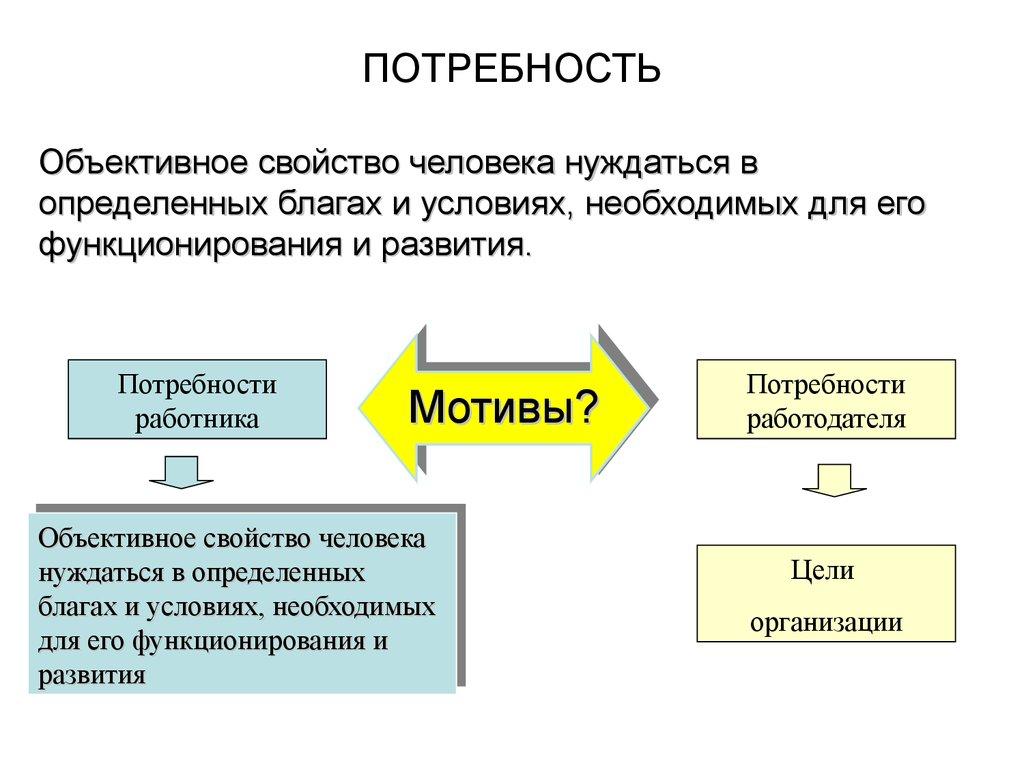 ПОТРЕБНОСТЬ

Объективное свойство человека нуждаться в определенных благах и условиях, необходимых для его функционирования и развития.

Потребности работника

Мотивы?

Потребности работодателя

Объективное свойство человека нуждаться в определенных благах и условиях, необходимых для его функционирования и развития

Цели

организации